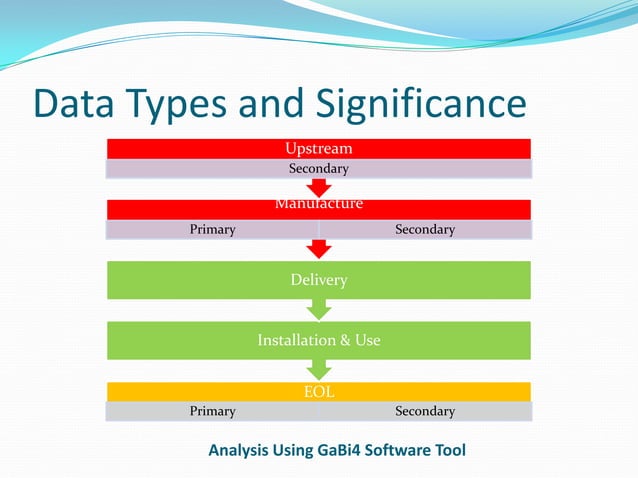 Data Types and Significance

Upstream

Secondary

Manufacture

Primary

Secondary

Delivery

Installation & Use

EOL

Primary

Secondary

Analysis Using GaBi4 Software Tool